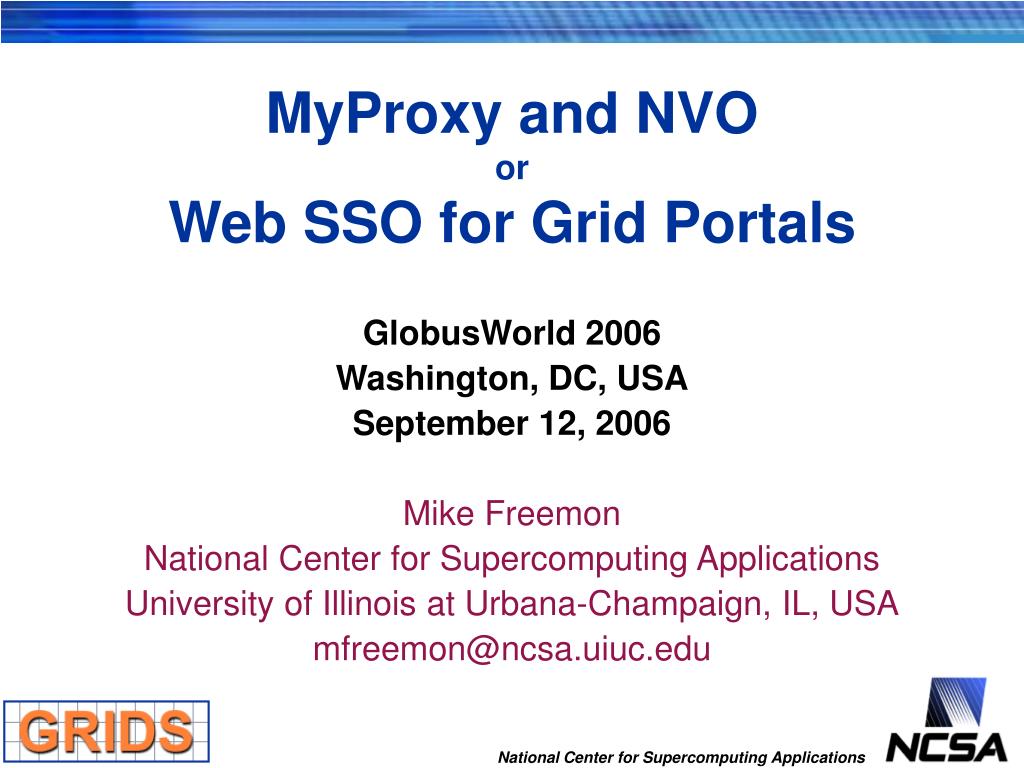 MyProxy and NVO
or
Web SSO for Grid Portals

GlobusWorld 2006
Washington, DC, USA
September 12, 2006

Mike Freemon
National Center for Supercomputing Applications
University of Illinois at Urbana-Champaign, IL, USA
mfreemon@ncsa.uiuc.edu

GRIDS

National Center for Supercomputing Applications

NCSA